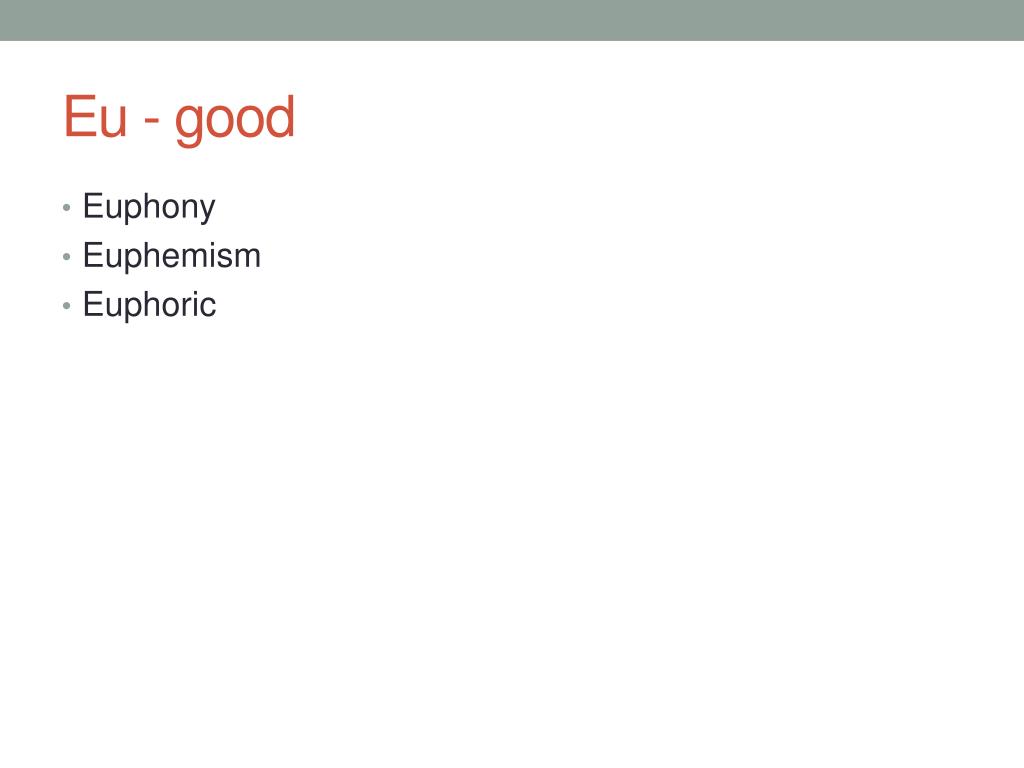 Eu - good

• Euphony
• Euphemism
• Euphoric